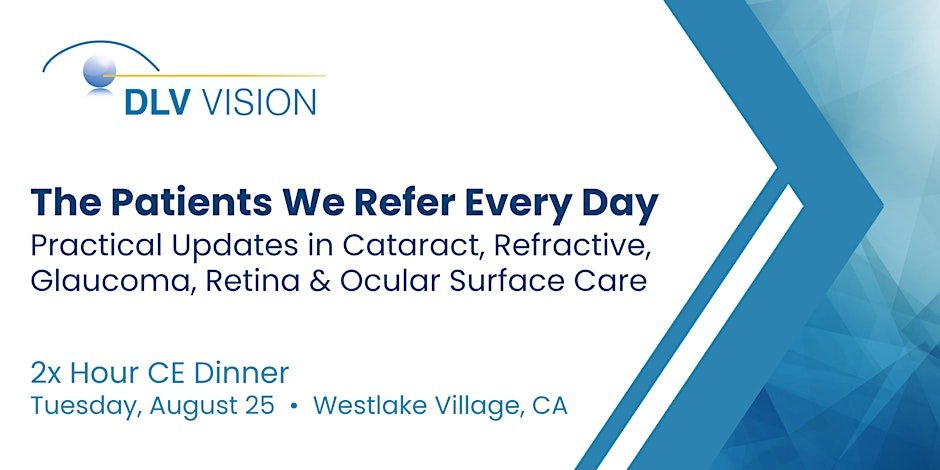 DLV VISION

The Patients We Refer Every Day
Practical Updates in Cataract, Refractive, Glaucoma, Retina & Ocular Surface Care

2x Hour CE Dinner
Tuesday, August 25 • Westlake Village, CA